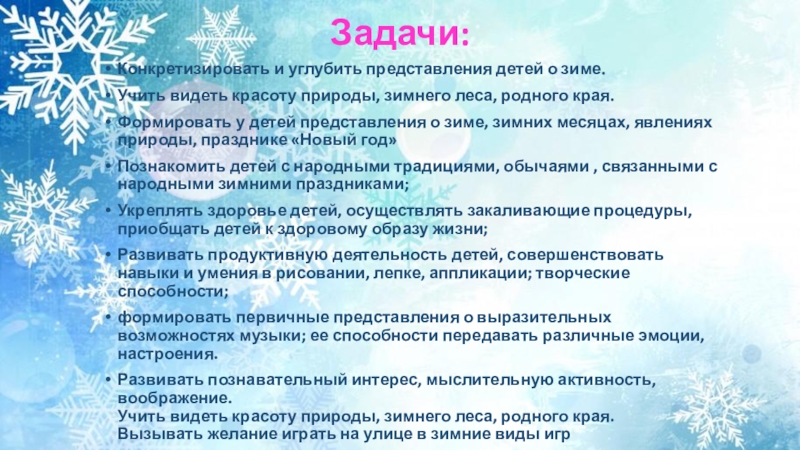 Задачи:

• Конкретизировать и углубить представления детей о зиме.
• Учить видеть красоту природы, зимнего леса, родного края.
• Формировать у детей представления о зиме, зимних месяцах, явлениях природы, празднике «Новый год»
• Познакомить детей с народными традициями, обычаями , связанными с народными зимними праздниками;
• Укреплять здоровье детей, осуществлять закаливающие процедуры, приобщать детей к здоровому образу жизни;
• Развивать продуктивную деятельность детей, совершенствовать навыки и умения в рисовании, лепке, аппликации; творческие способности;
• формировать первичные представления о выразительных возможностях музыки; ее способности передавать различные эмоции, настроения.
• Развивать познавательный интерес, мыслительную активность, воображение.
Учить видеть красоту природы, зимнего леса, родного края.
Вызывать желание играть на улице в зимние виды игр